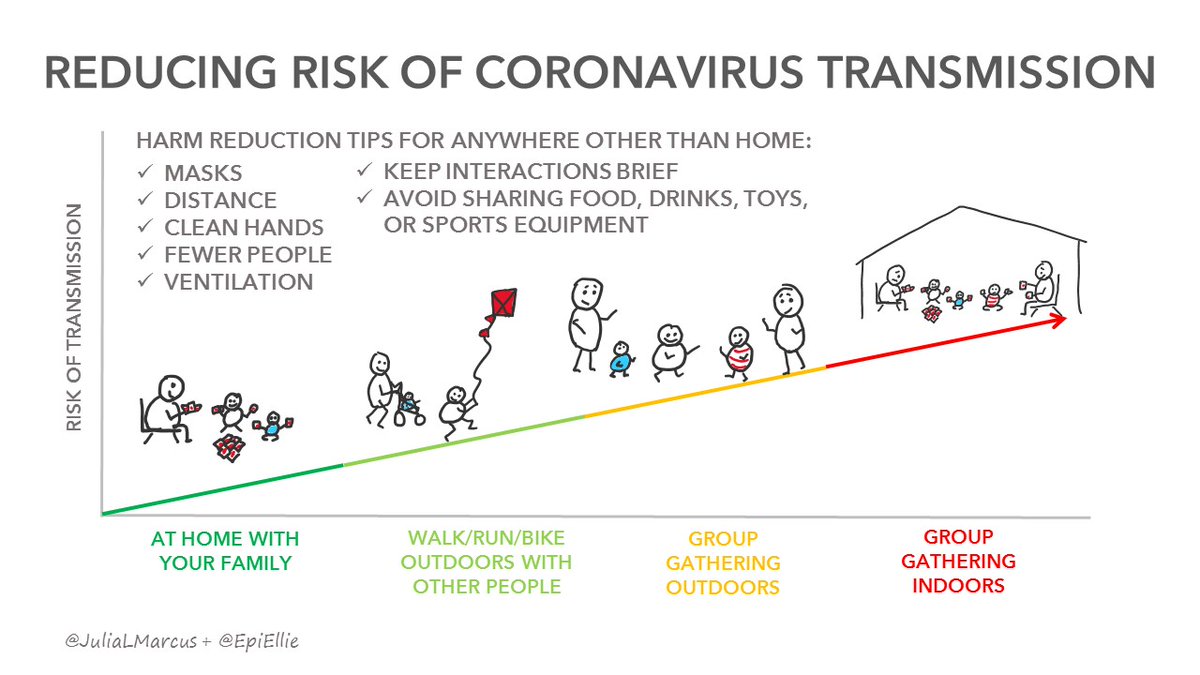 REDUCING RISK OF CORONAVIRUS TRANSMISSION

HARM REDUCTION TIPS FOR ANYWHERE OTHER THAN HOME:

✓ MASKS
✓ DISTANCE
✓ CLEAN HANDS
✓ FEWER PEOPLE
✓ VENTILATION

✓ KEEP INTERACTIONS BRIEF
✓ AVOID SHARING FOOD, DRINKS, TOYS, OR SPORTS EQUIPMENT

RISK OF TRANSMISSION

AT HOME WITH YOUR FAMILY

WALK/RUN/BIKE OUTDOORS WITH OTHER PEOPLE

GROUP GATHERING OUTDOORS

GROUP GATHERING INDOORS

@JuliaLMarcus + @EpiEllie